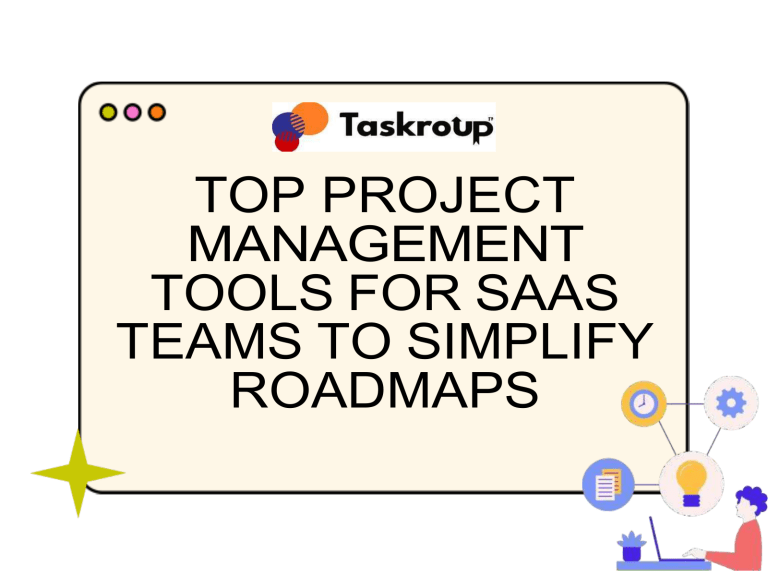 Taskroup

TOP PROJECT MANAGEMENT TOOLS FOR SAAS TEAMS TO SIMPLIFY ROADMAPS